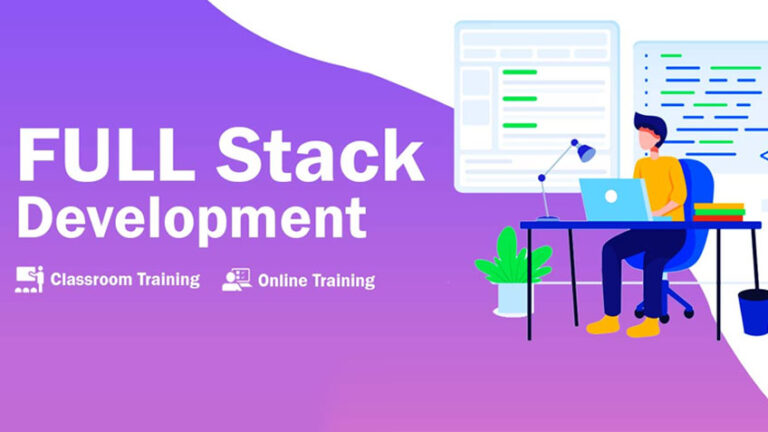 FULL Stack Development

Classroom Training

Online Training